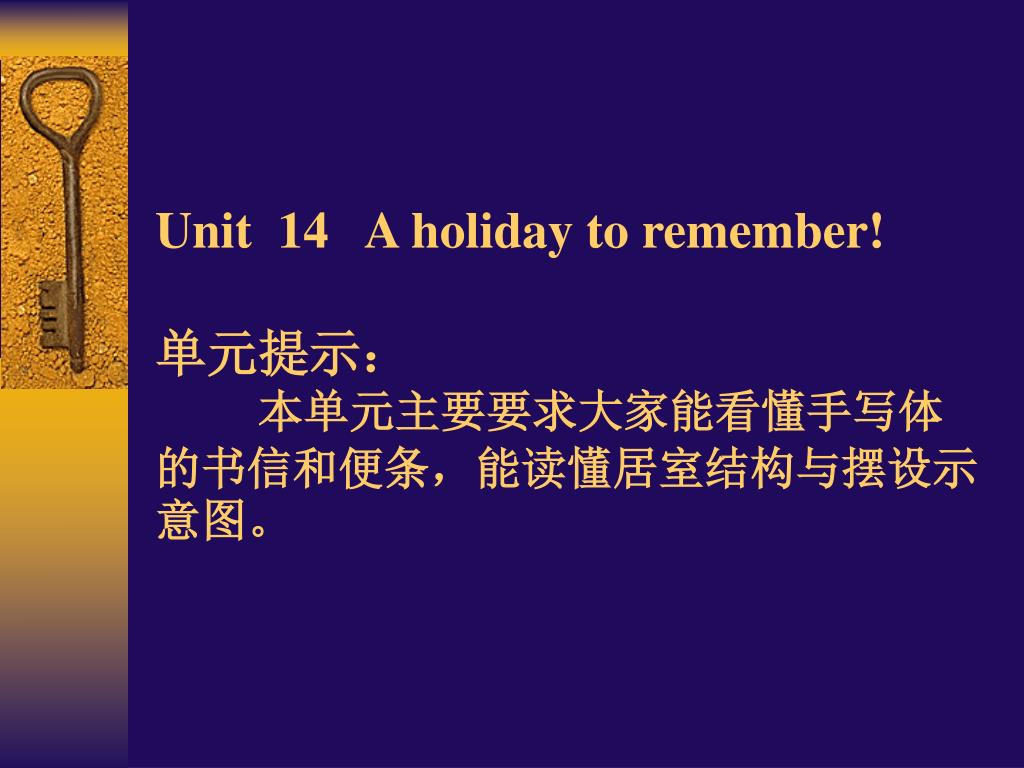 Unit 14 A holiday to remember!

单元提示：
本单元主要要求大家能看懂手写体的书信和便条，能读懂居室结构与摆设示意图。